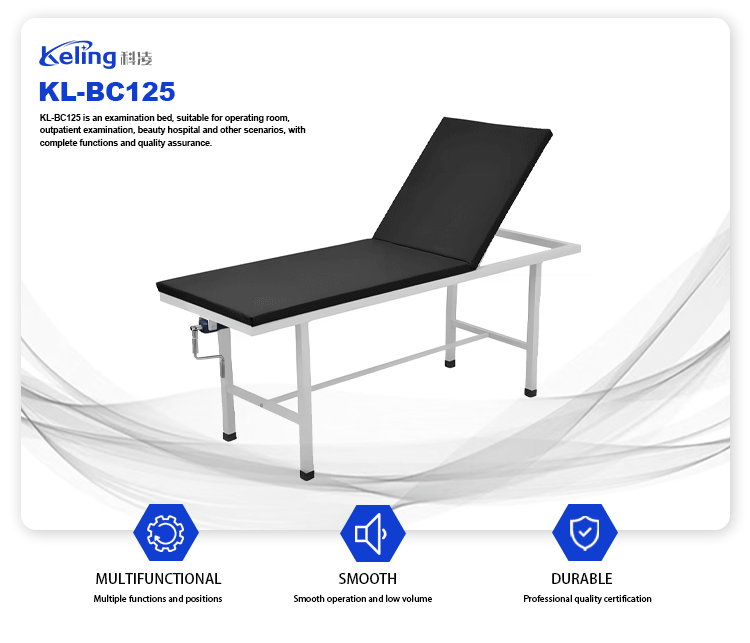 Keling 科凌

KL-BC125

KL-BC125 is an examination bed, suitable for operating room, outpatient examination, beauty hospital and other scenarios, with complete functions and quality assurance.

MULTIFUNCTIONAL
Multiple functions and positions

SMOOTH
Smooth operation and low volume

DURABLE
Professional quality certification